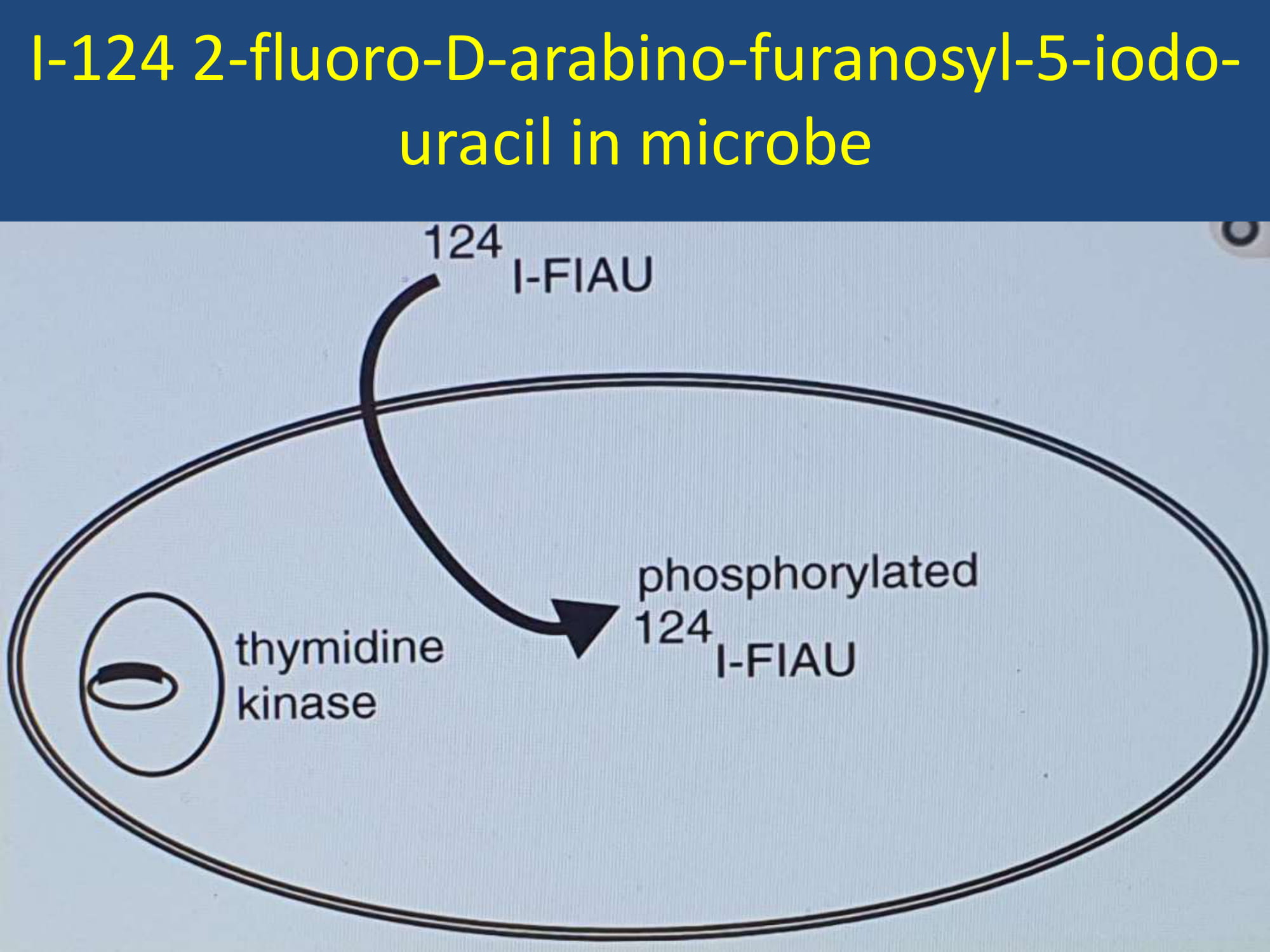 I-124 2-fluoro-D-arabino-furanosyl-5-iodo-uracil in microbe

$^{124}$I-FIAU

thymidine kinase

phosphorylated $^{124}$I-FIAU